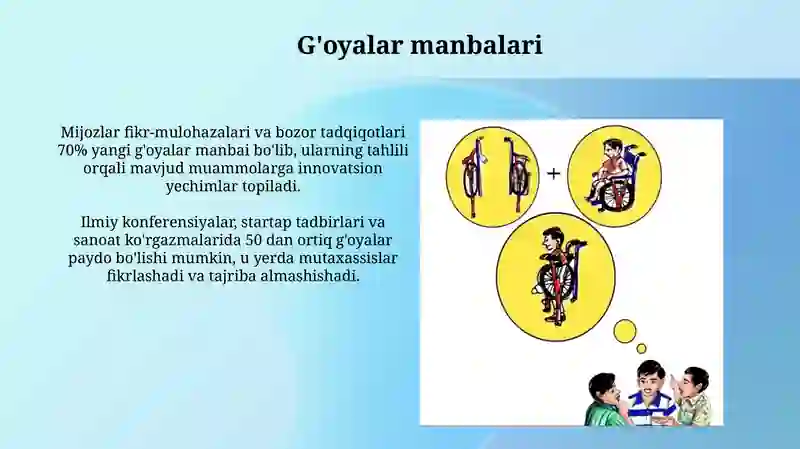 G'oyalar manbalari

Mijozlar fikr-mulohazalari va bozor tadqiqotlari 70% yangi g'oyalar manbai bo'lib, ularning tahlili orqali mavjud muammolarga innovatsion yechimlar topiladi.

Ilmiy konferensiyalar, startap tadbirlari va sanoat ko'rgazmalarida 50 dan ortiq g'oyalar paydo bo'lishi mumkin, u yerda mutaxassislar fikrlashadi va tajriba almashishadi.

+